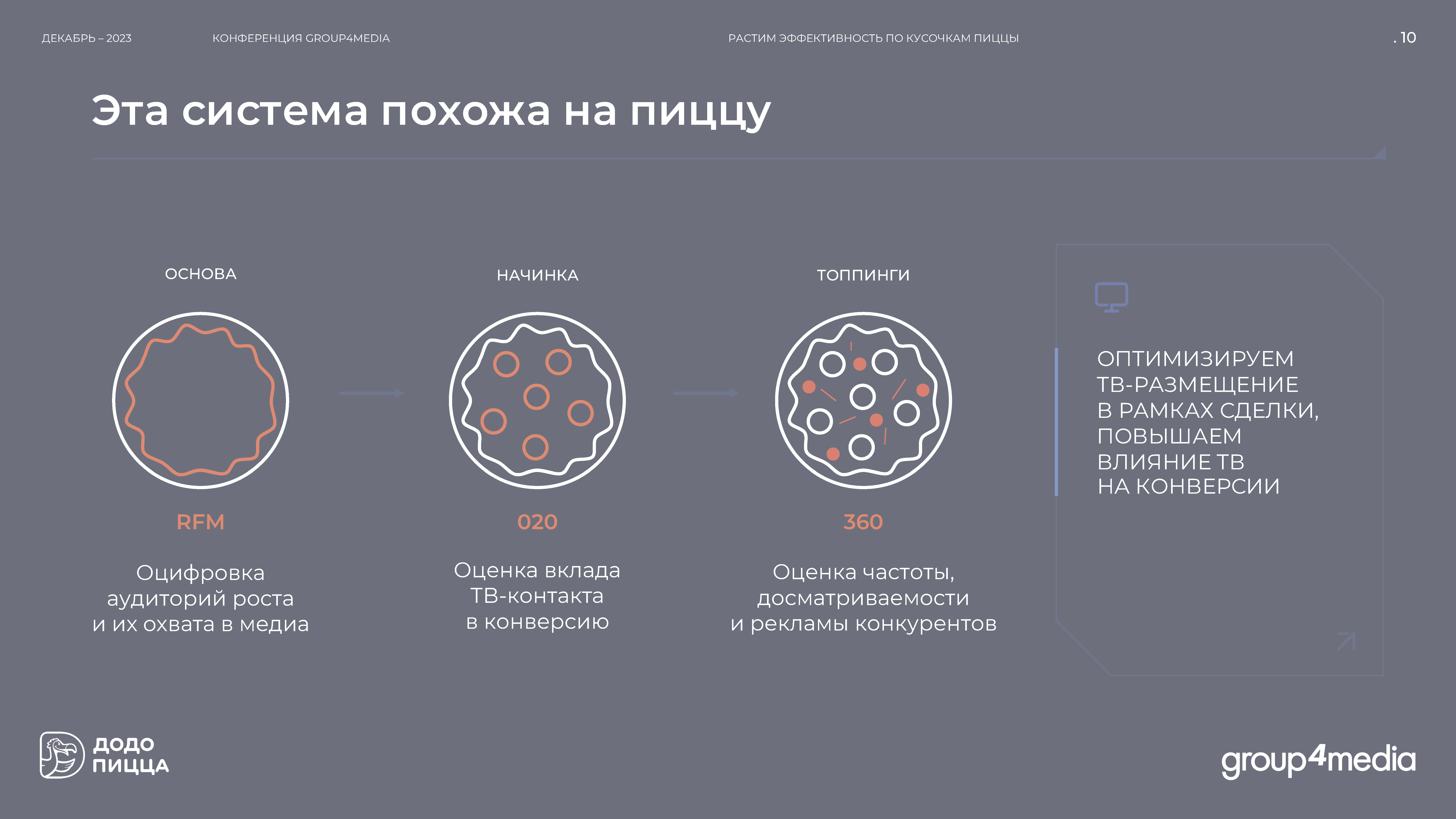 ДЕКАБРЬ – 2023

КОНФЕРЕНЦИЯ GROUP4MEDIA

РАСТИМ ЭФФЕКТИВНОСТЬ ПО КУСОЧКАМ ПИЦЦЫ

. 10

Эта система похожа на пиццу

ОСНОВА

RFM

Оцифровка аудиторий роста и их охвата в медиа

НАЧИНКА

020

Оценка вклада ТВ-контакта в конверсию

ТОППИНГИ

360

Оценка частоты, досматриваемости и рекламы конкурентов

ОПТИМИЗИРУЕМ ТВ-РАЗМЕЩЕНИЕ В РАМКАХ СДЕЛКИ, ПОВЫШАЕМ ВЛИЯНИЕ ТВ НА КОНВЕРСИИ

ДОДО ПИЦЦА

group4media